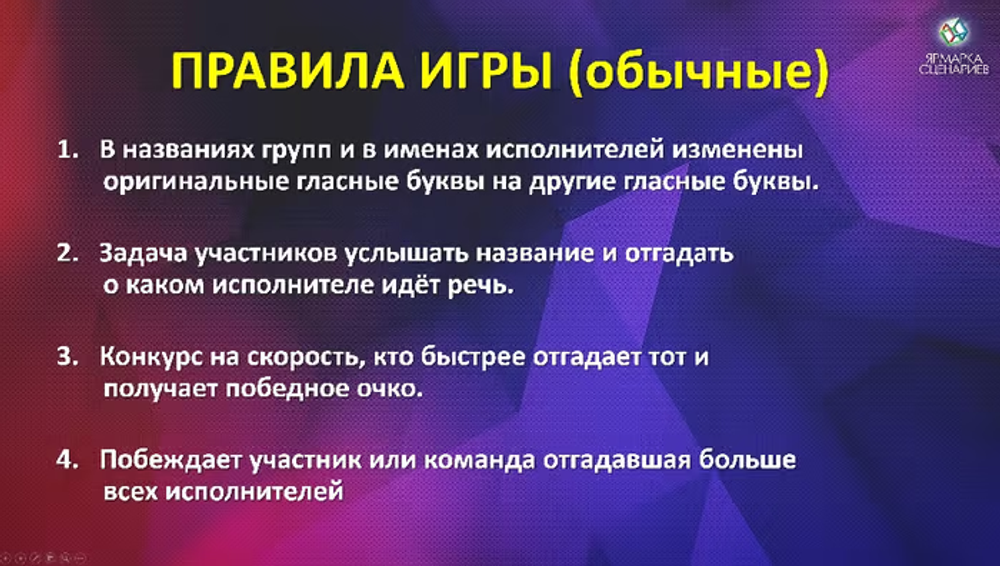 ЯРМАРКА СЦЕНАРИЕВ

ПРАВИЛА ИГРЫ (обычные)

1. В названиях групп и в именах исполнителей изменены оригинальные гласные буквы на другие гласные буквы.

2. Задача участников услышать название и отгадать о каком исполнителе идёт речь.

3. Конкурс на скорость, кто быстрее отгадает тот и получает победное очко.

4. Побеждает участник или команда отгадавшая больше всех исполнителей